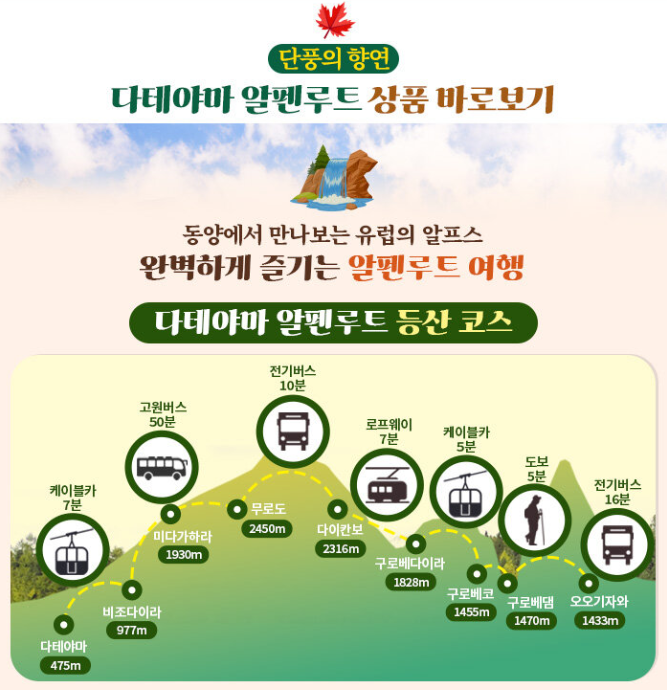 단풍의 향연
다테야마 알펜루트 상품 바로보기

동양에서 만나보는 유럽의 알프스
완벽하게 즐기는 알펜루트 여행

다테야마 알펜루트 등산 코스

케이블카 7분

고원버스 50분

전기버스 10분

로프웨이 7분

케이블카 5분

도보 5분

전기버스 16분

다테야마 475m

비조다이라 977m

미다가하라 1930m

무로도 2450m

다이칸보 2316m

구로베다이라 1828m

구로베코 1455m

구로베댐 1470m

오오기자와 1433m